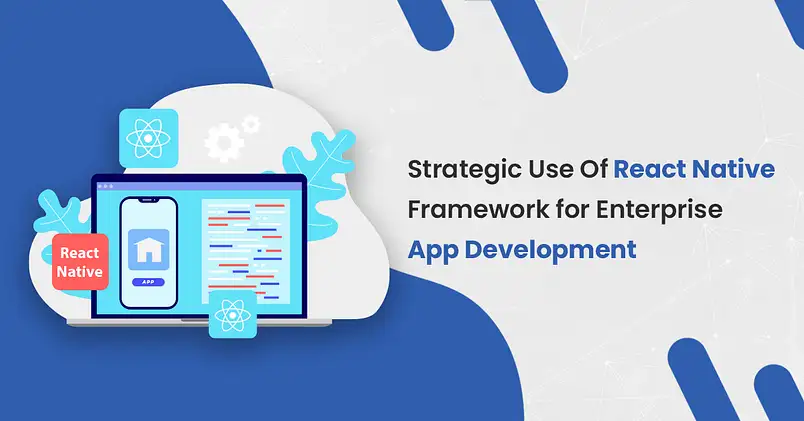 React Native

APP

Strategic Use Of React Native Framework for Enterprise App Development